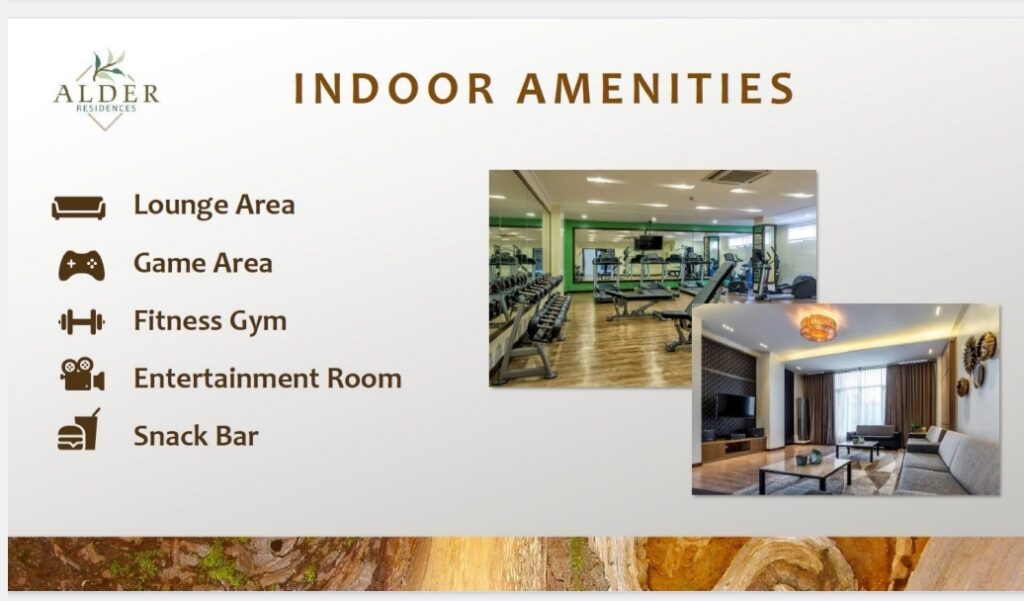 ALDER
RESIDENCES

INDOOR AMENITIES

Lounge Area

Game Area

Fitness Gym

Entertainment Room

Snack Bar